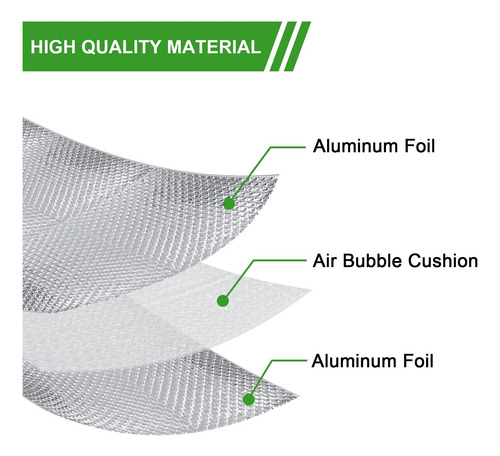 HIGH QUALITY MATERIAL

Aluminum Foil

Air Bubble Cushion

Aluminum Foil